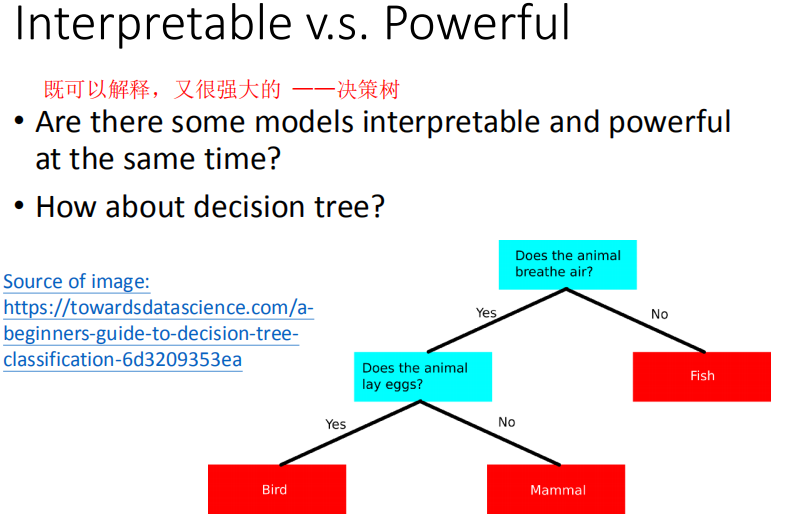 Interpretable v.s. Powerful

既可以解释，又很强大的 ——决策树

• Are there some models interpretable and powerful at the same time?

• How about decision tree?

Source of image: https://towardsdatascience.com/a-beginners-guide-to-decision-tree-classification-6d3209353ea

Does the animal breathe air?

Yes

No

Does the animal lay eggs?

Fish

Yes

No

Bird

Mammal